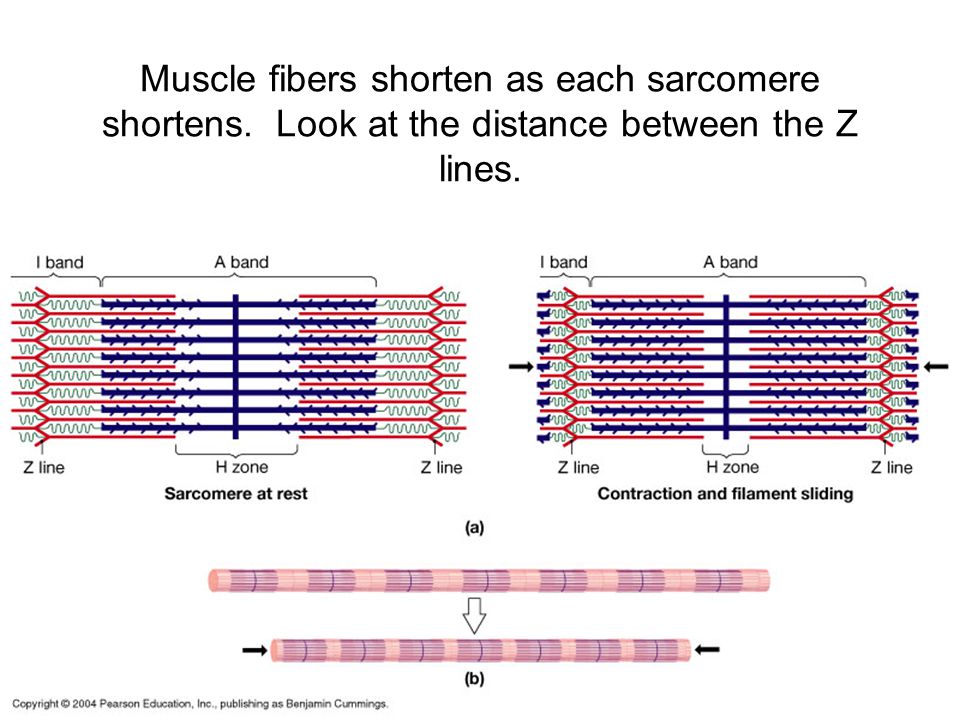 Muscle fibers shorten as each sarcomere shortens. Look at the distance between the Z lines.

I band

A band

Z line

H zone

Z line

Sarcomere at rest

I band

A band

Z line

H zone

Z line

Contraction and filament sliding

(a)

(b)

Copyright © 2004 Pearson Education, Inc., publishing as Benjamin Cummings.